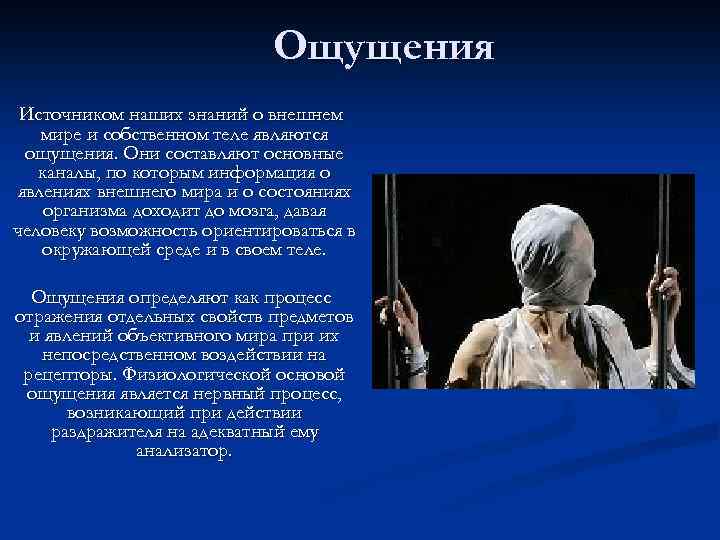 Ощущения

Источником наших знаний о внешнем мире и собственном теле являются ощущения. Они составляют основные каналы, по которым информация о явлениях внешнего мира и о состояниях организма доходит до мозга, давая человеку возможность ориентироваться в окружающей среде и в своем теле.

Ощущения определяют как процесс отражения отдельных свойств предметов и явлений объективного мира при их непосредственном воздействии на рецепторы. Физиологической основой ощущения является нервный процесс, возникающий при действии раздражителя на адекватный ему анализатор.